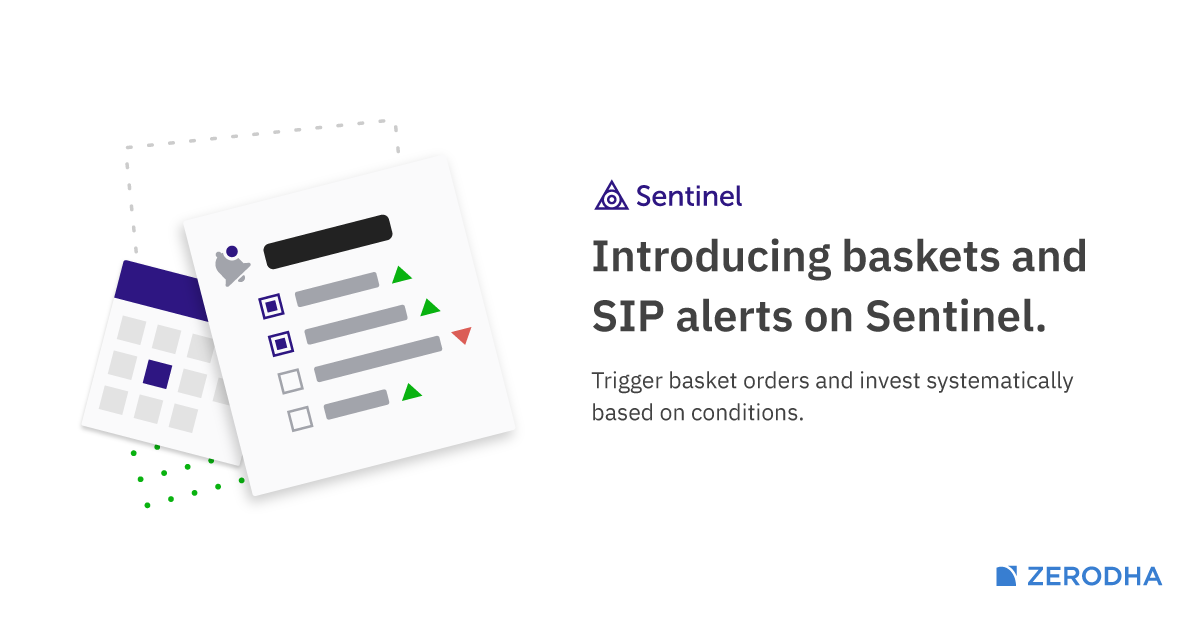 Sentinel

Introducing baskets and SIP alerts on Sentinel.

Trigger basket orders and invest systematically based on conditions.

ZERODHA